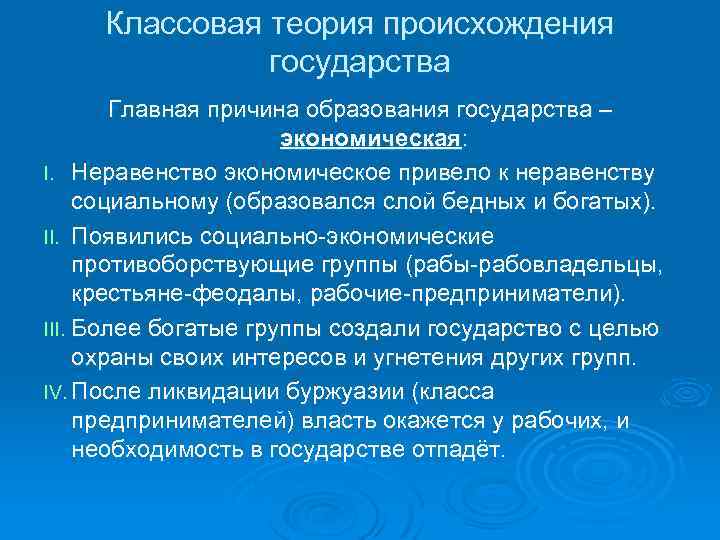 Классовая теория происхождения государства

Главная причина образования государства – экономическая:

I. Неравенство экономическое привело к неравенству социальному (образовался слой бедных и богатых).

II. Появились социально-экономические противоборствующие группы (рабы-рабовладельцы, крестьяне-феодалы, рабочие-предприниматели).

III. Более богатые группы создали государство с целью охраны своих интересов и угнетения других групп.

IV. После ликвидации буржуазии (класса предпринимателей) власть окажется у рабочих, и необходимость в государстве отпадёт.